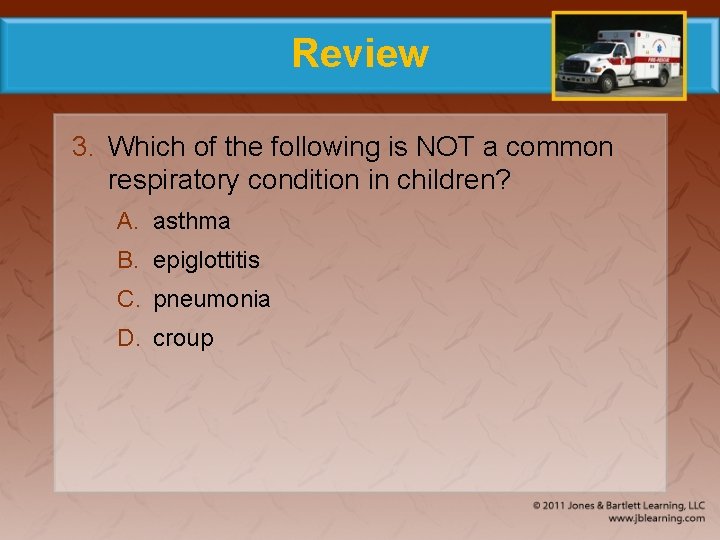 Review

3. Which of the following is NOT a common respiratory condition in children?

A. asthma

B. epiglottitis

C. pneumonia

D. croup

© 2011 Jones & Bartlett Learning, LLC
www.jblearning.com